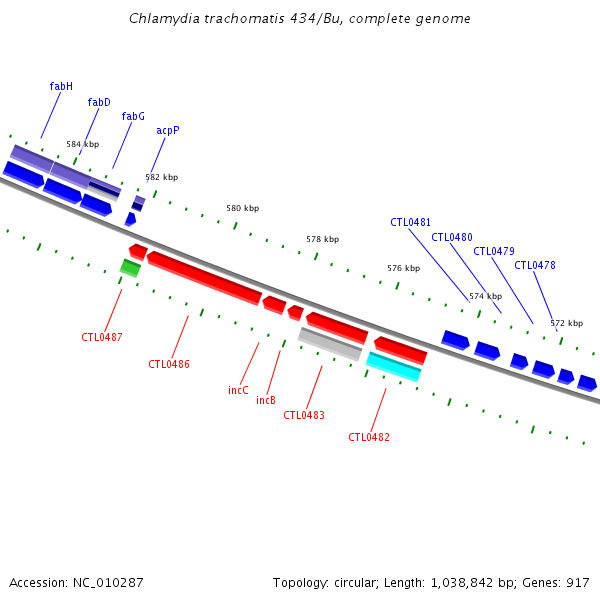 Chlamydia trachomatis 434/Bu, complete genome

fabH
fabD
fabG
acpP
584 kbp
582 kbp
580 kbp
578 kbp
576 kbp
574 kbp
572 kbp
CTL0481
CTL0480
CTL0479
CTL0478
CTL0487
CTL0486
incC
incB
CTL0483
CTL0482

Accession: NC_010287

Topology: circular; Length: 1,038,842 bp; Genes: 917